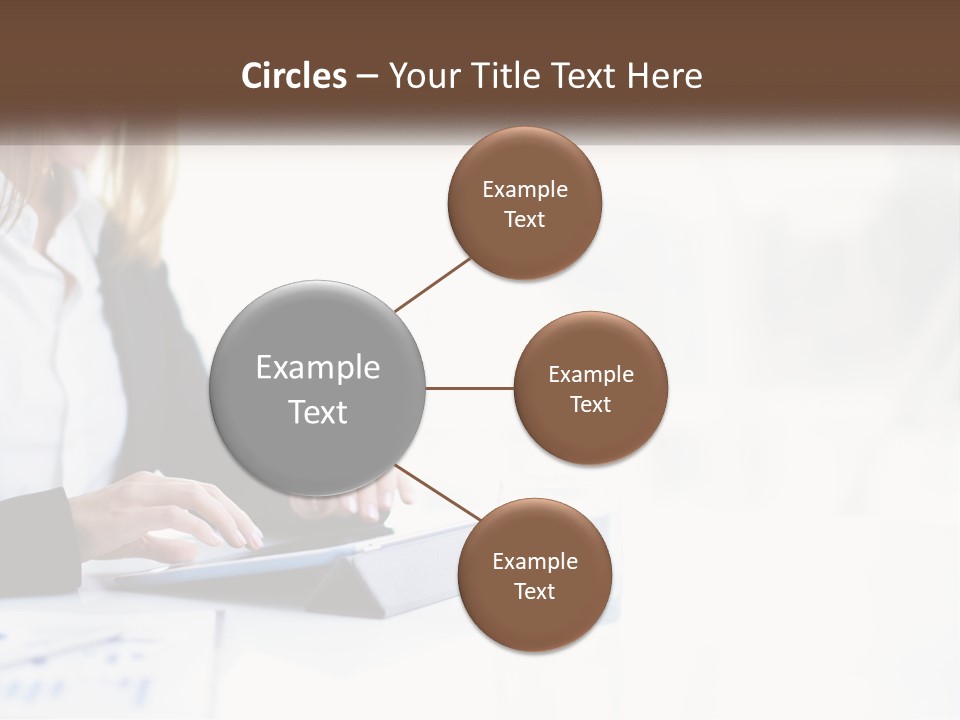 Circles – Your Title Text Here

Example Text

Example Text

Example Text

Example Text